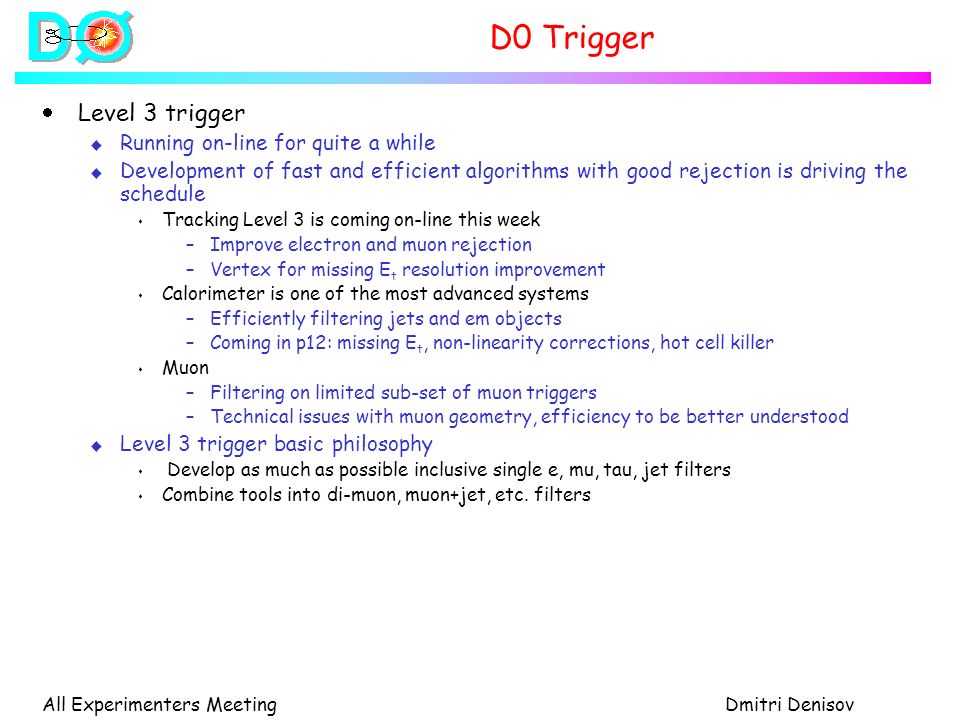 DØ

D0 Trigger

- Level 3 trigger
  - Running on-line for quite a while
  - Development of fast and efficient algorithms with good rejection is driving the schedule
    - Tracking Level 3 is coming on-line this week
      - Improve electron and muon rejection
      - Vertex for missing $E_t$ resolution improvement
    - Calorimeter is one of the most advanced systems
      - Efficiently filtering jets and em objects
      - Coming in p12: missing $E_t$, non-linearity corrections, hot cell killer
    - Muon
      - Filtering on limited sub-set of muon triggers
      - Technical issues with muon geometry, efficiency to be better understood
  - Level 3 trigger basic philosophy
    - Develop as much as possible inclusive single e, mu, tau, jet filters
    - Combine tools into di-muon, muon+jet, etc. filters

All Experimenters Meeting

Dmitri Denisov